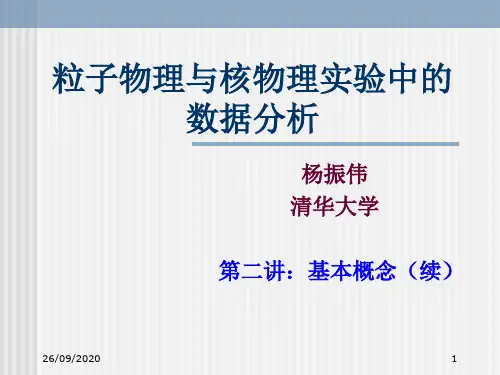 粒子物理与核物理实验中的数据分析

杨振伟
清华大学

第二讲：基本概念（续）

26/09/2020

1